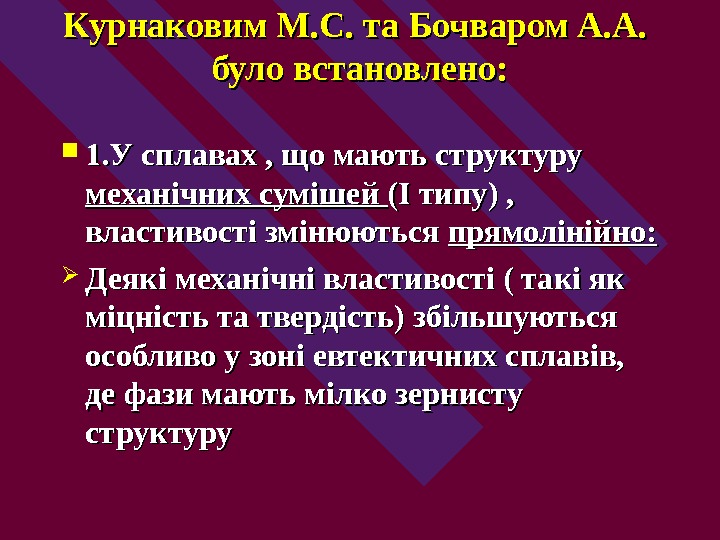 Курнаковим М.С. та Бочваром А.А. було встановлено:

1.У сплавах , що мають структуру механічних сумішей (І типу) , властивості змінюються прямолінійно:

Деякі механічні властивості ( такі як міцність та твердість) збільшуються особливо у зоні евтектичних сплавів, де фази мають мілко зернисту структуру